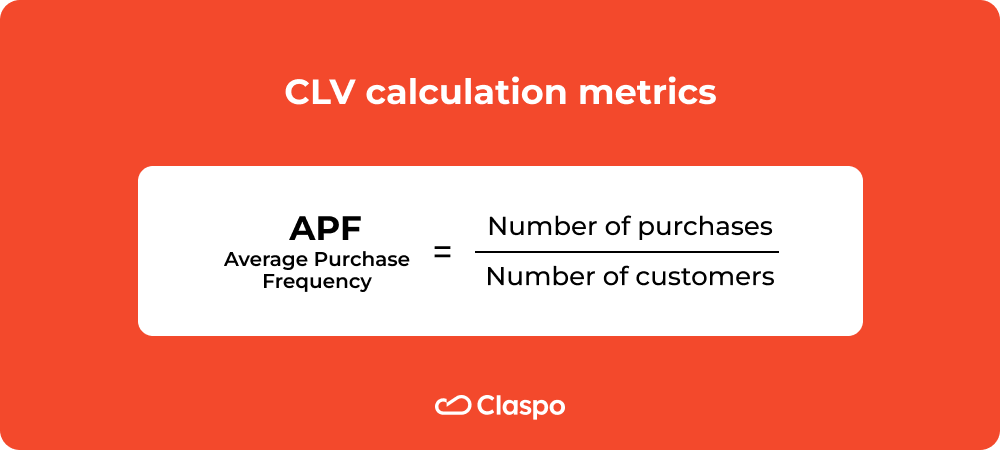 CLV calculation metrics

APF
Average Purchase Frequency $= \frac{\text{Number of purchases}}{\text{Number of customers}}$

Claspo